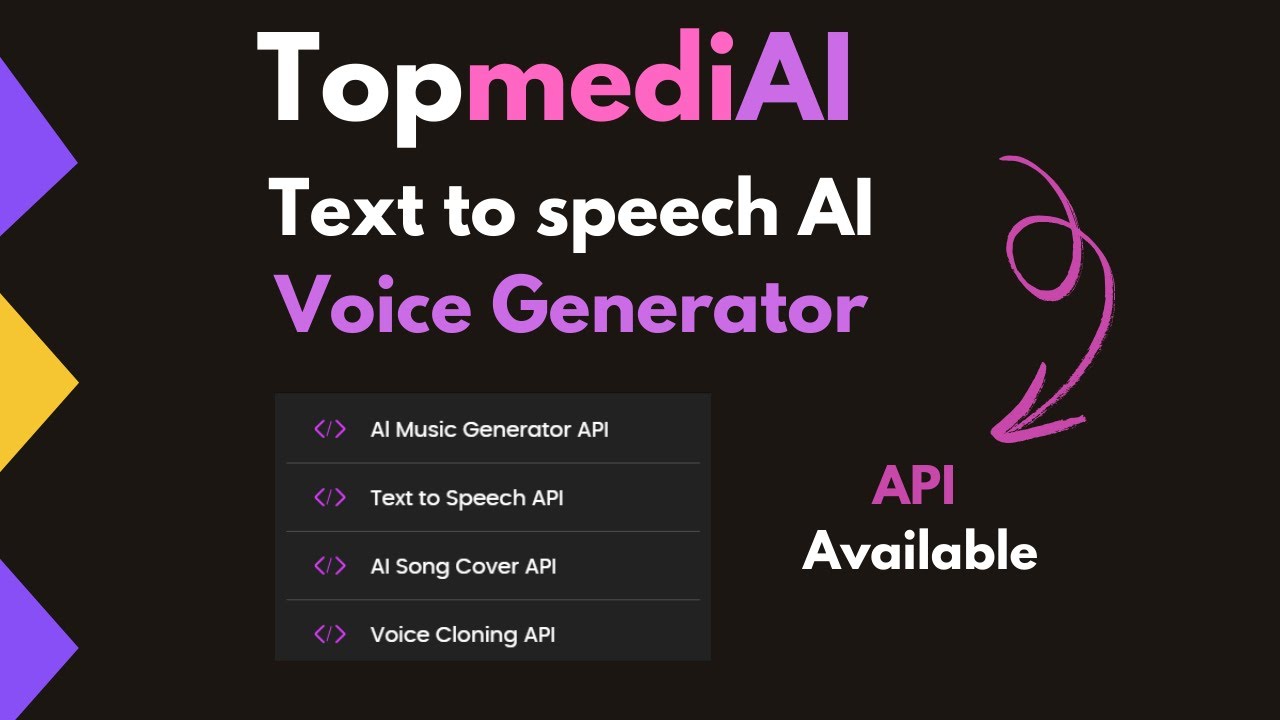 TopmediAI

Text to speech AI

Voice Generator

</> AI Music Generator API

</> Text to Speech API

</> AI Song Cover API

</> Voice Cloning API

API
Available